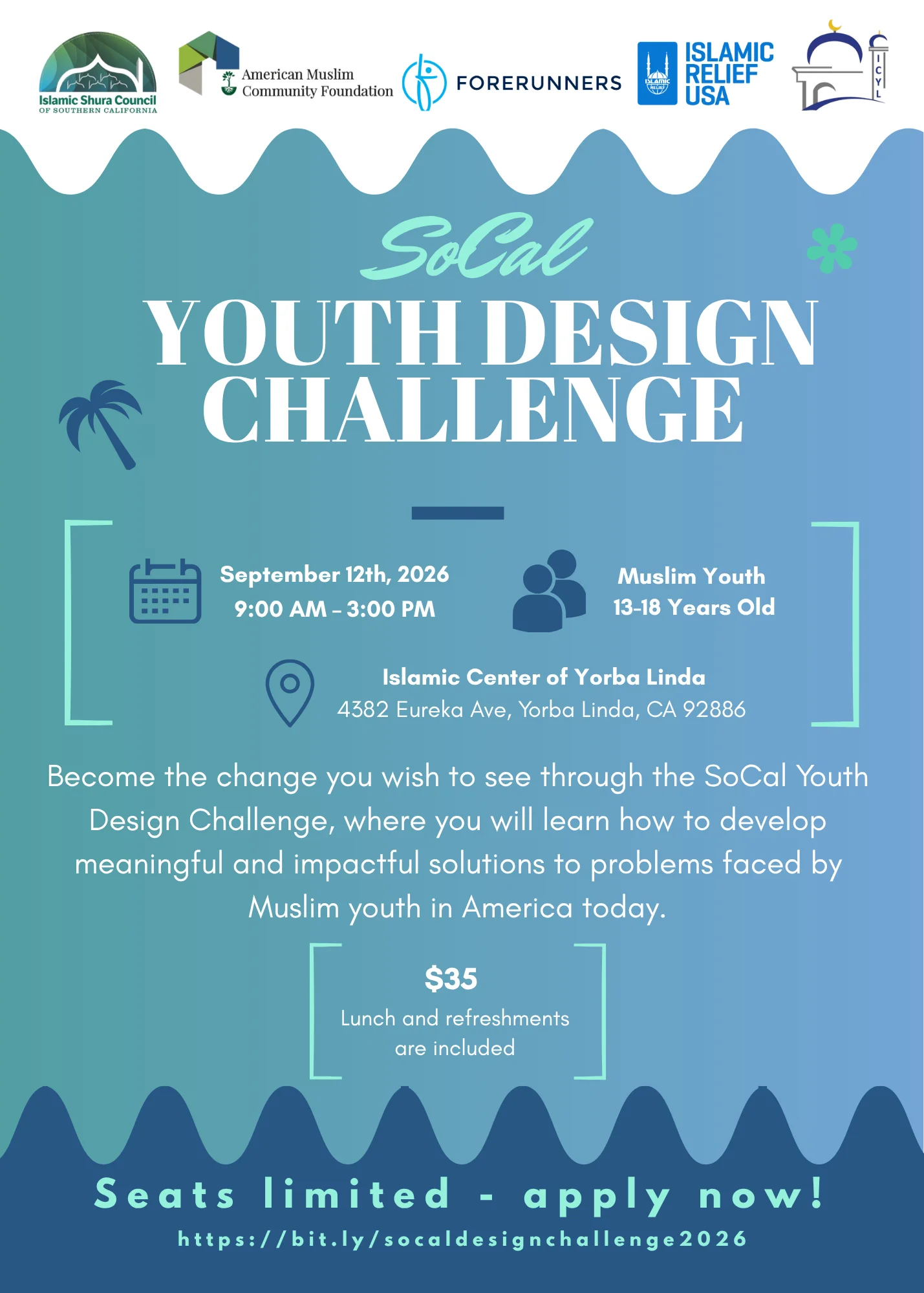 Islamic Shura Council
OF SOUTHERN CALIFORNIA

American Muslim
Community Foundation

FORERUNNERS

ISLAMIC
RELIEF
USA

ICYL

SoCal
YOUTH DESIGN
CHALLENGE

September 12th, 2026
9:00 AM - 3:00 PM

Muslim Youth
13-18 Years Old

Islamic Center of Yorba Linda
4382 Eureka Ave, Yorba Linda, CA 92886

Become the change you wish to see through the SoCal Youth Design Challenge, where you will learn how to develop meaningful and impactful solutions to problems faced by Muslim youth in America today.

$35
Lunch and refreshments
are included

Seats limited - apply now!
https://bit.ly/socaldesignchallenge2026